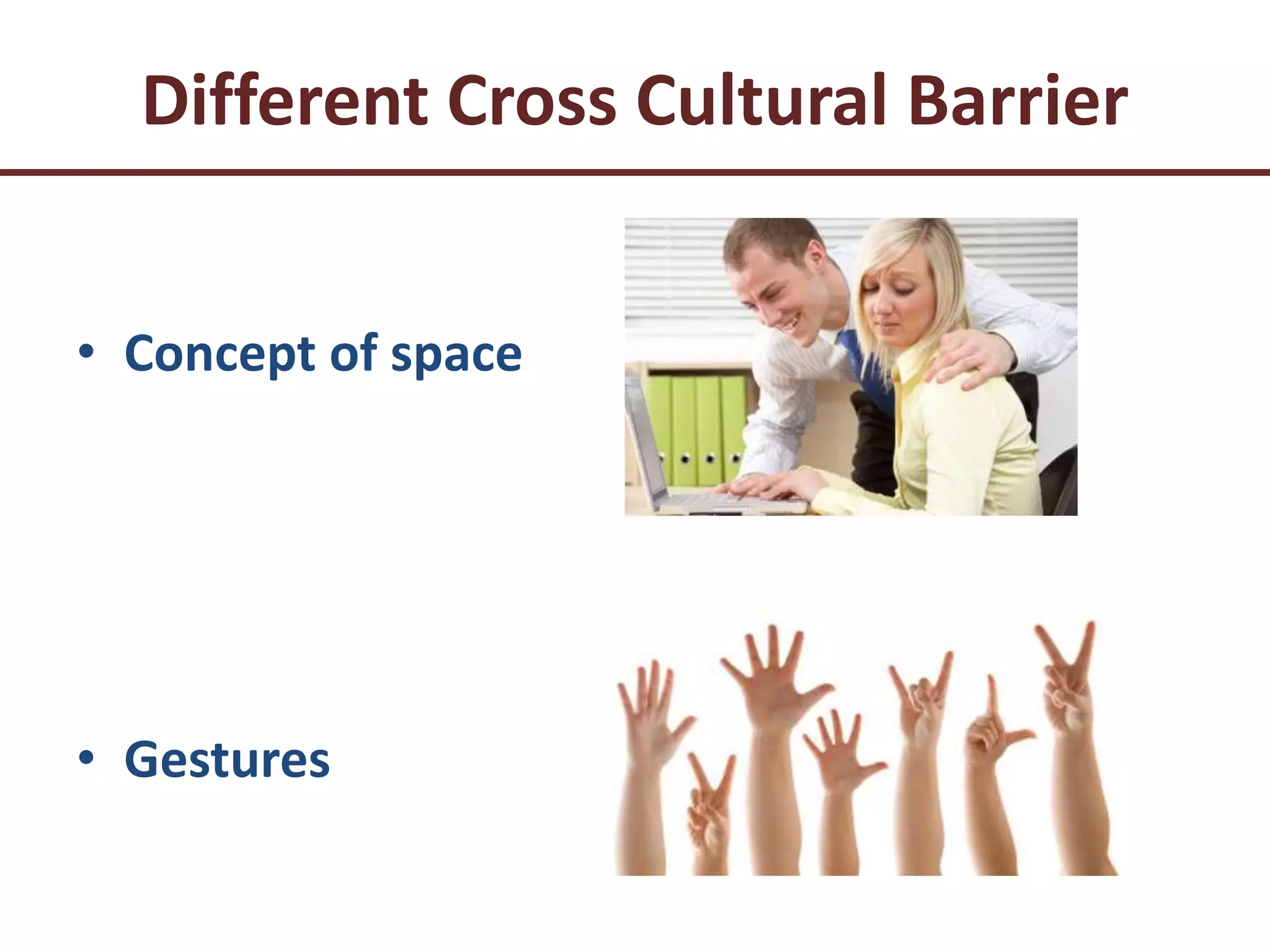 Different Cross Cultural Barrier

• Concept of space

• Gestures